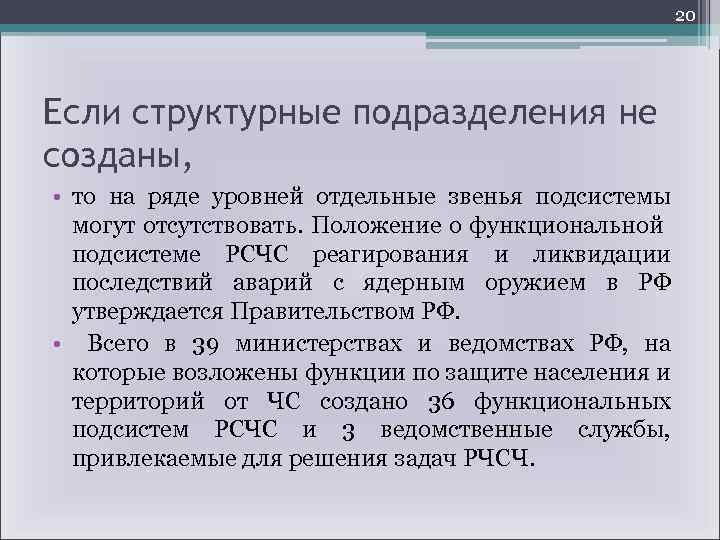 20

Если структурные подразделения не созданы,

• то на ряде уровней отдельные звенья подсистемы могут отсутствовать. Положение о функциональной подсистеме РСЧС реагирования и ликвидации последствий аварий с ядерным оружием в РФ утверждается Правительством РФ.

• Всего в 39 министерствах и ведомствах РФ, на которые возложены функции по защите населения и территорий от ЧС создано 36 функциональных подсистем РСЧС и 3 ведомственные службы, привлекаемые для решения задач РЧСЧ.